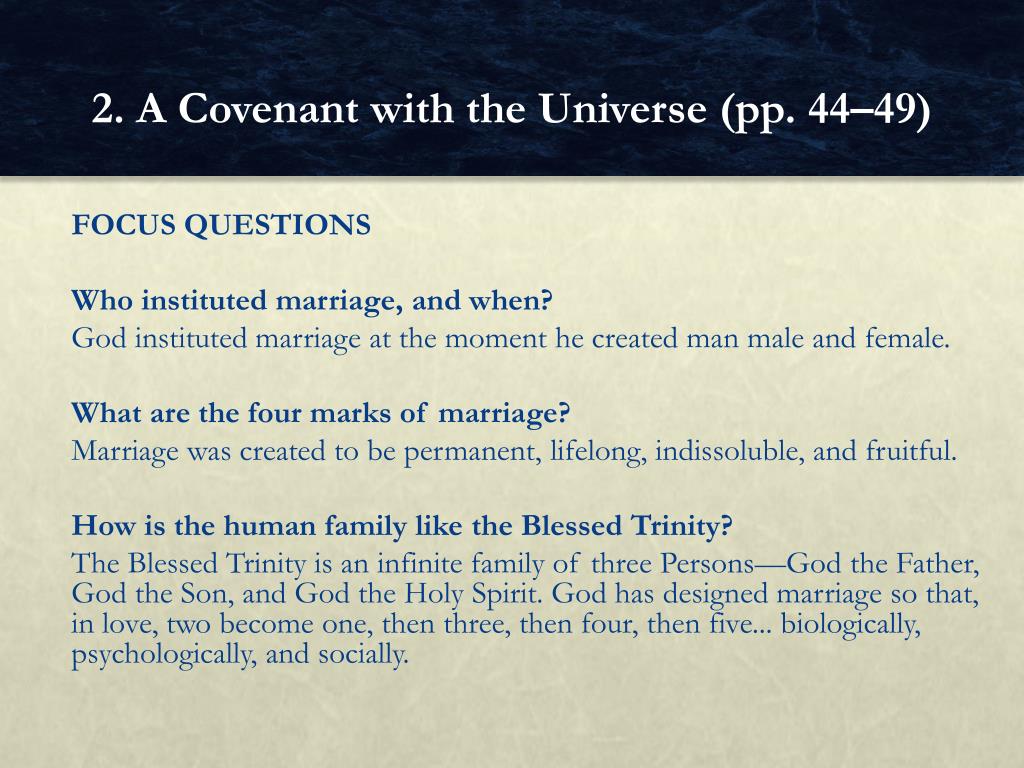 2. A Covenant with the Universe (pp. 44–49)

FOCUS QUESTIONS

Who instituted marriage, and when?
God instituted marriage at the moment he created man male and female.

What are the four marks of marriage?
Marriage was created to be permanent, lifelong, indissoluble, and fruitful.

How is the human family like the Blessed Trinity?
The Blessed Trinity is an infinite family of three Persons—God the Father, God the Son, and God the Holy Spirit. God has designed marriage so that, in love, two become one, then three, then four, then five... biologically, psychologically, and socially.